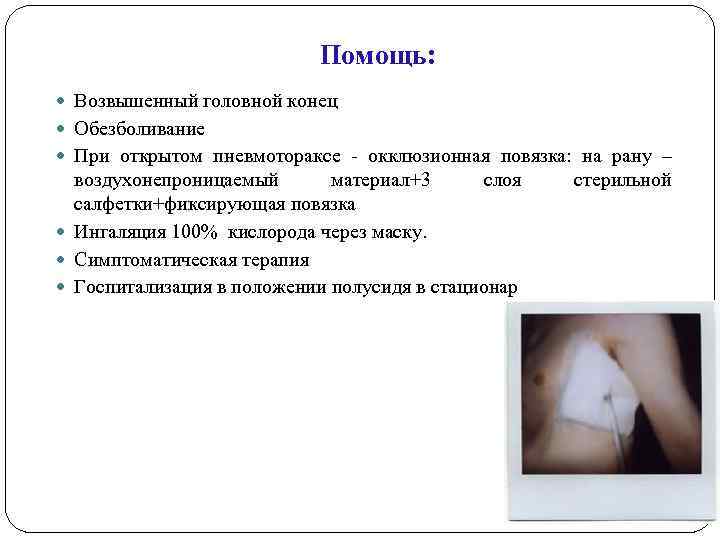 Помощь:

- Возвышенный головной конец
- Обезболивание
- При открытом пневмотораксе - окклюзионная повязка: на рану – воздухонепроницаемый материал+3 слоя стерильной салфетки+фиксирующая повязка
- Ингаляция 100% кислорода через маску.
- Симптоматическая терапия
- Госпитализация в положении полусидя в стационар